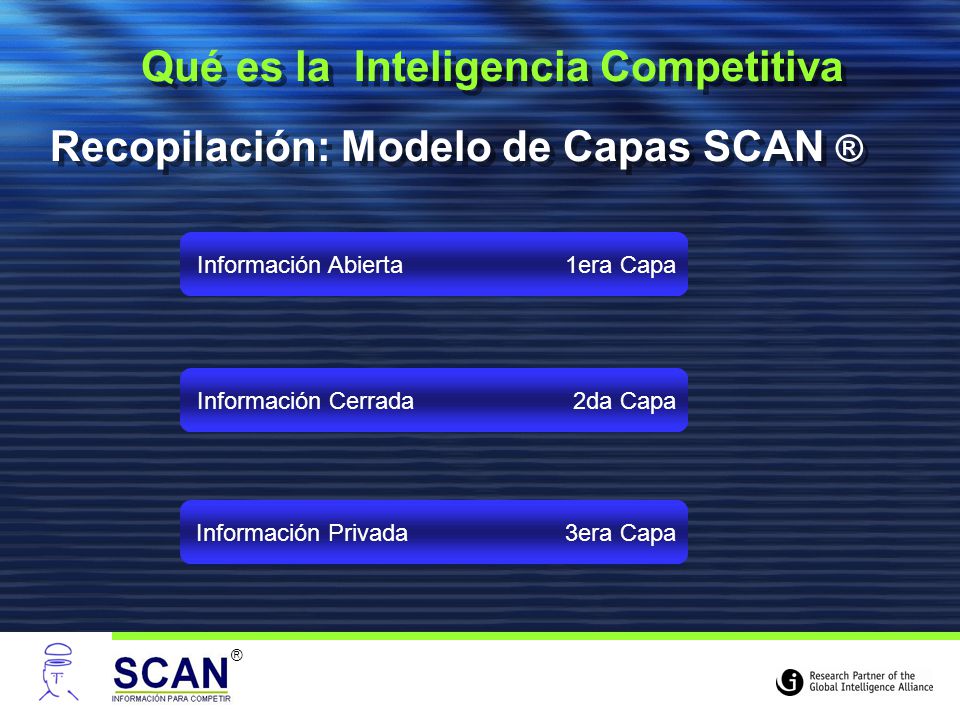 Qué es la Inteligencia Competitiva

Recopilación: Modelo de Capas SCAN ®

Información Abierta 1era Capa

Información Cerrada 2da Capa

Información Privada 3era Capa

SCAN ®
INFORMACIÓN PARA COMPETIR

Research Partner of the
Global Intelligence Alliance